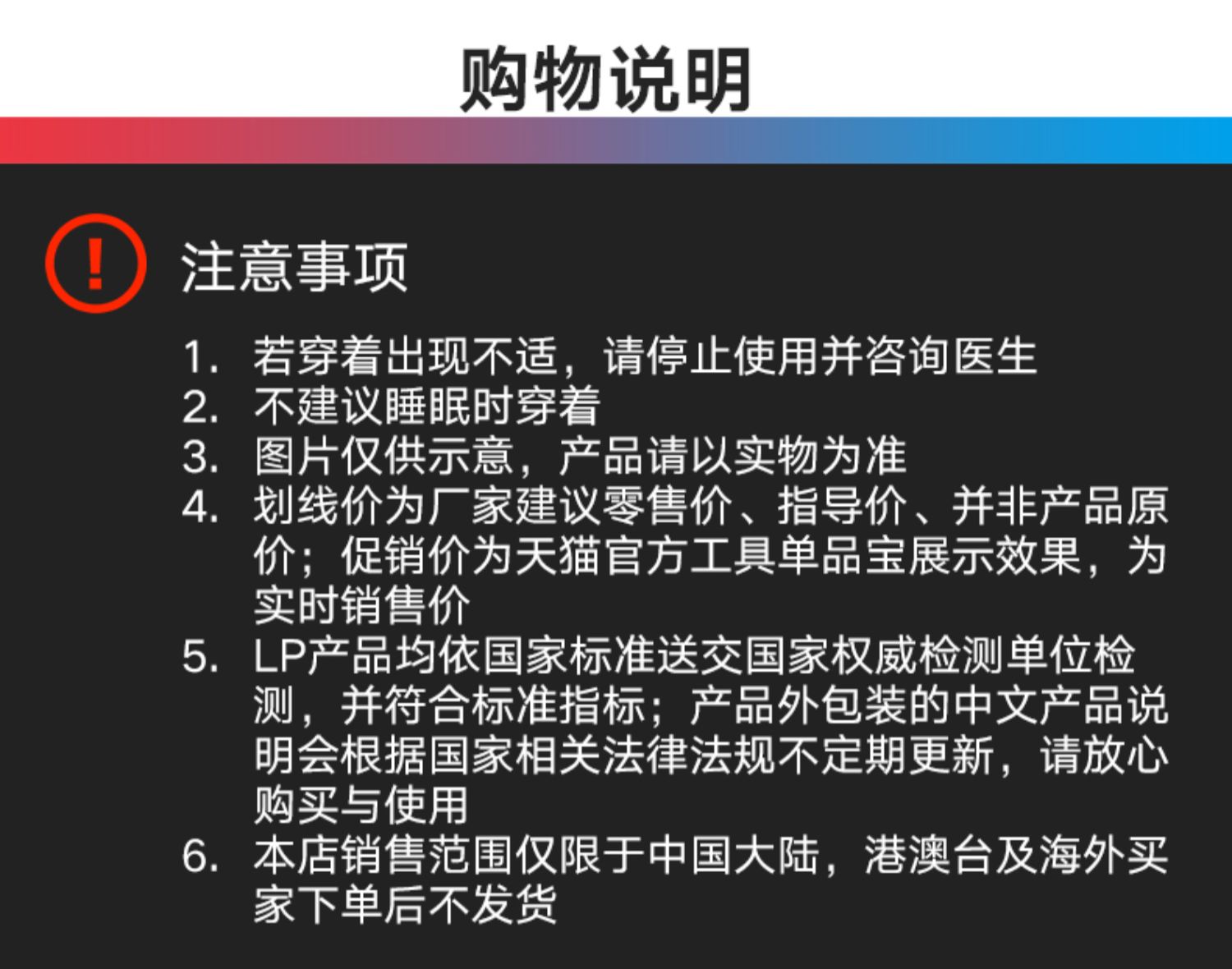 购物说明

!

注意事项

1. 若穿着出现不适，请停止使用并咨询医生
2. 不建议睡眠时穿着
3. 图片仅供示意，产品请以实物为准
4. 划线价为厂家建议零售价、指导价、并非产品原价；促销价为天猫官方工具单品宝展示效果，为实时销售价
5. LP产品均依国家标准送交国家权威检测单位检测，并符合标准指标；产品外包装的中文产品说明会根据国家相关法律法规不定期更新，请放心购买与使用
6. 本店销售范围仅限于中国大陆，港澳台及海外买家下单后不发货